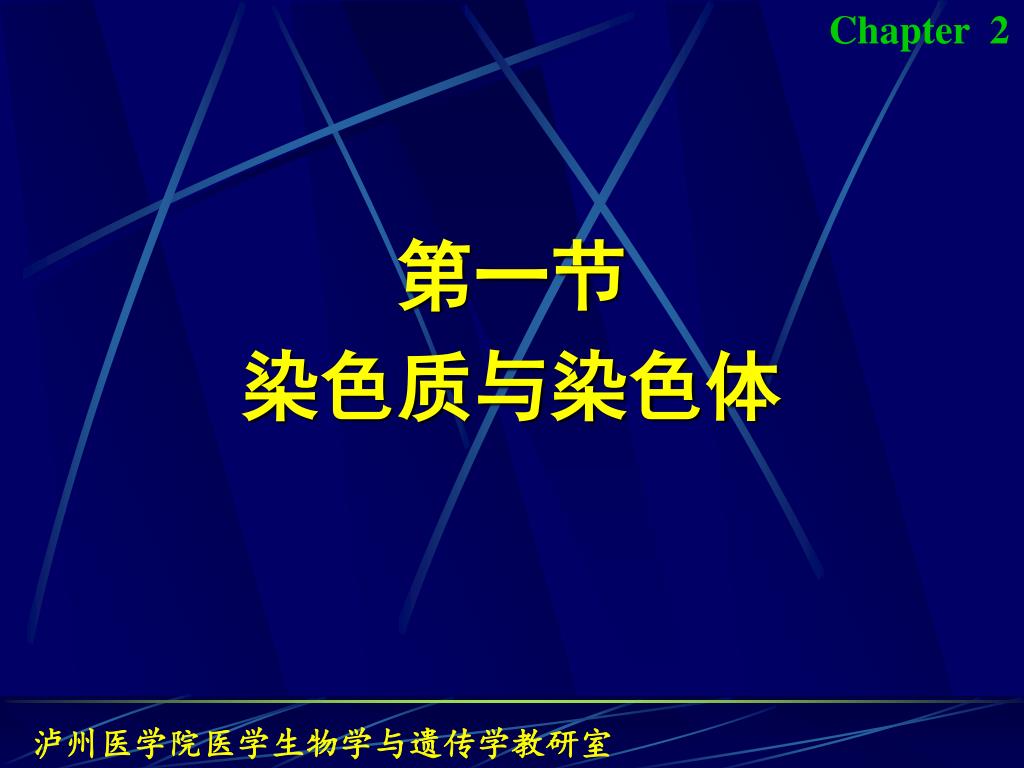 Chapter 2

第一节
染色质与染色体

泸州医学院医学生物学与遗传学教研室